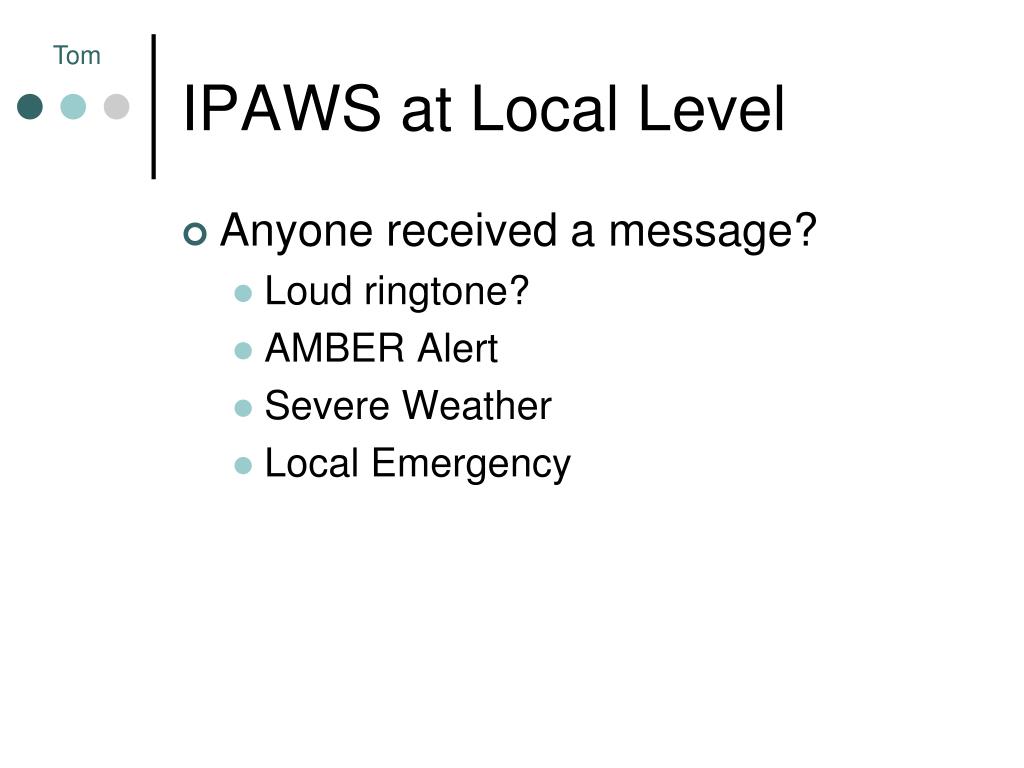 Tom

IPAWS at Local Level

Anyone received a message?
Loud ringtone?
AMBER Alert
Severe Weather
Local Emergency